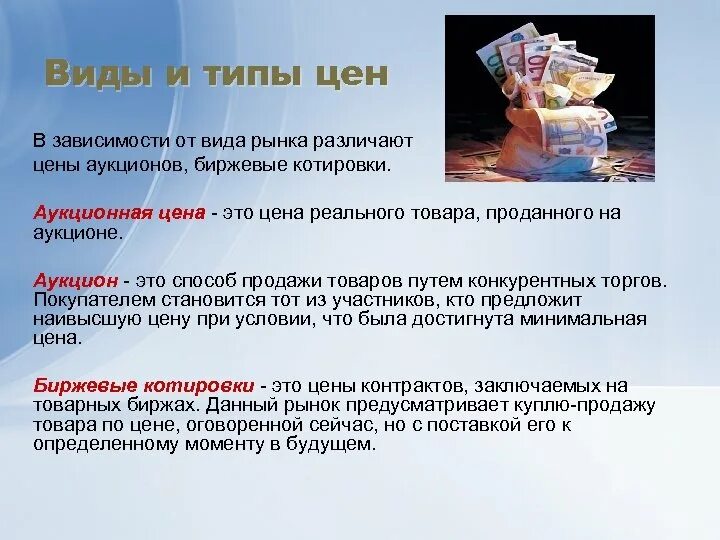 Виды и типы цен

В зависимости от вида рынка различают цены аукционов, биржевые котировки.

Аукционная цена - это цена реального товара, проданного на аукционе.

Аукцион - это способ продажи товаров путем конкурентных торгов. Покупателем становится тот из участников, кто предложит наивысшую цену при условии, что была достигнута минимальная цена.

Биржевые котировки - это цены контрактов, заключаемых на товарных биржах. Данный рынок предусматривает куплю-продажу товара по цене, оговоренной сейчас, но с поставкой его к определенному моменту в будущем.